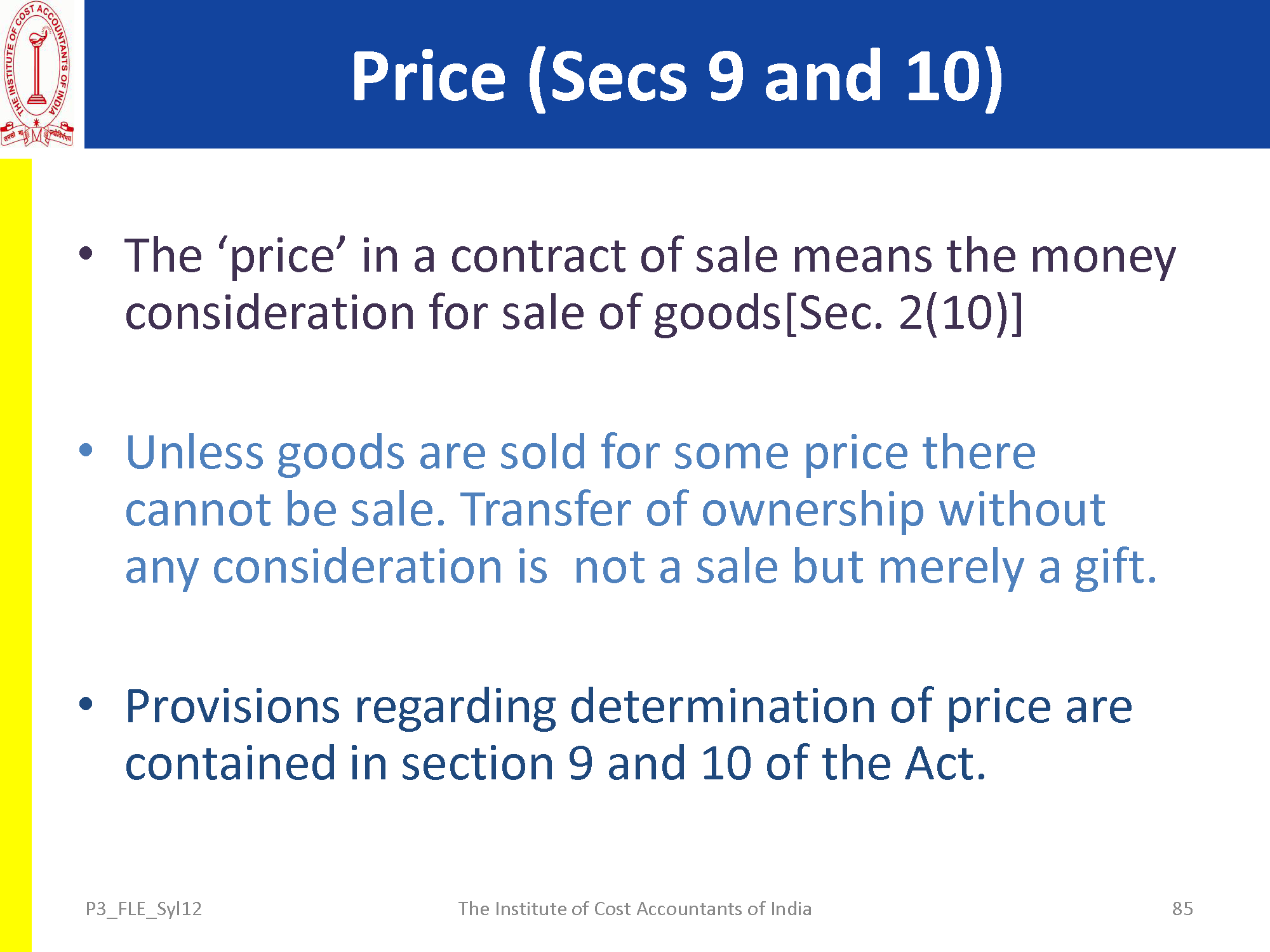 THE INSTITUTE OF COST ACCOUNTANTS OF INDIA

Price (Secs 9 and 10)

• The ‘price’ in a contract of sale means the money consideration for sale of goods[Sec. 2(10)]

• Unless goods are sold for some price there cannot be sale. Transfer of ownership without any consideration is not a sale but merely a gift.

• Provisions regarding determination of price are contained in section 9 and 10 of the Act.

P3_FLE_Syl12 The Institute of Cost Accountants of India 85